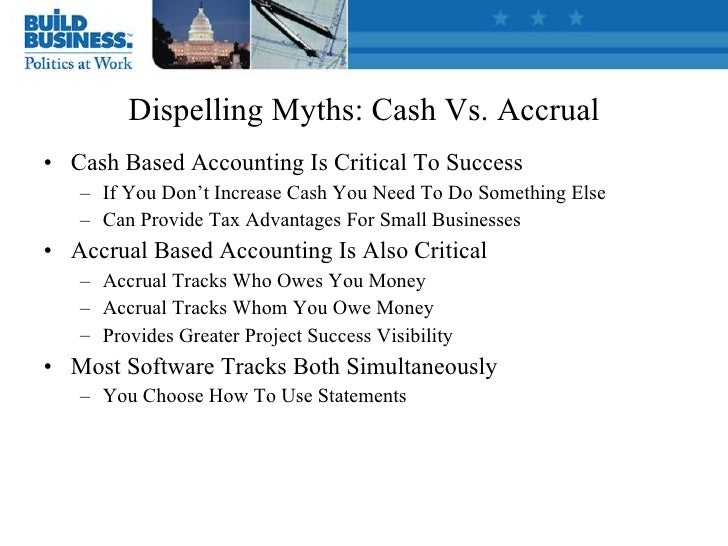 BUILD BUSINESS.
Politics at Work

Dispelling Myths: Cash Vs. Accrual

• Cash Based Accounting Is Critical To Success
– If You Don’t Increase Cash You Need To Do Something Else
– Can Provide Tax Advantages For Small Businesses
• Accrual Based Accounting Is Also Critical
– Accrual Tracks Who Owes You Money
– Accrual Tracks Whom You Owe Money
– Provides Greater Project Success Visibility
• Most Software Tracks Both Simultaneously
– You Choose How To Use Statements